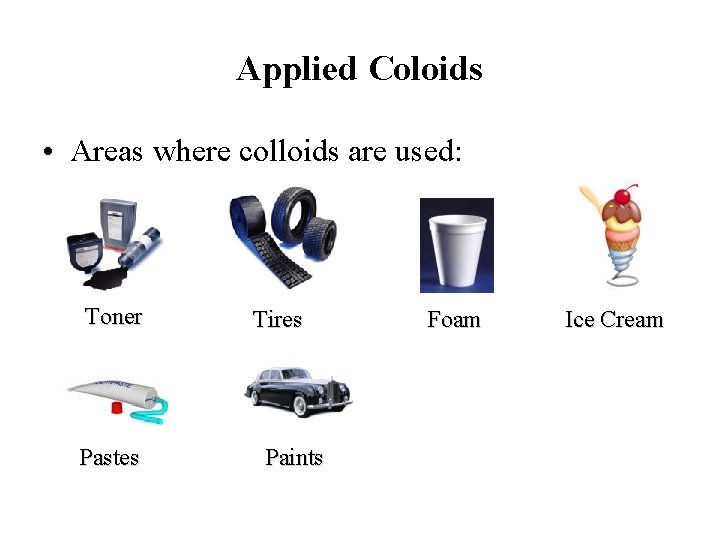 Applied Coloids

• Areas where colloids are used:

Toner

Tires

Foam

Ice Cream

Pastes

Paints